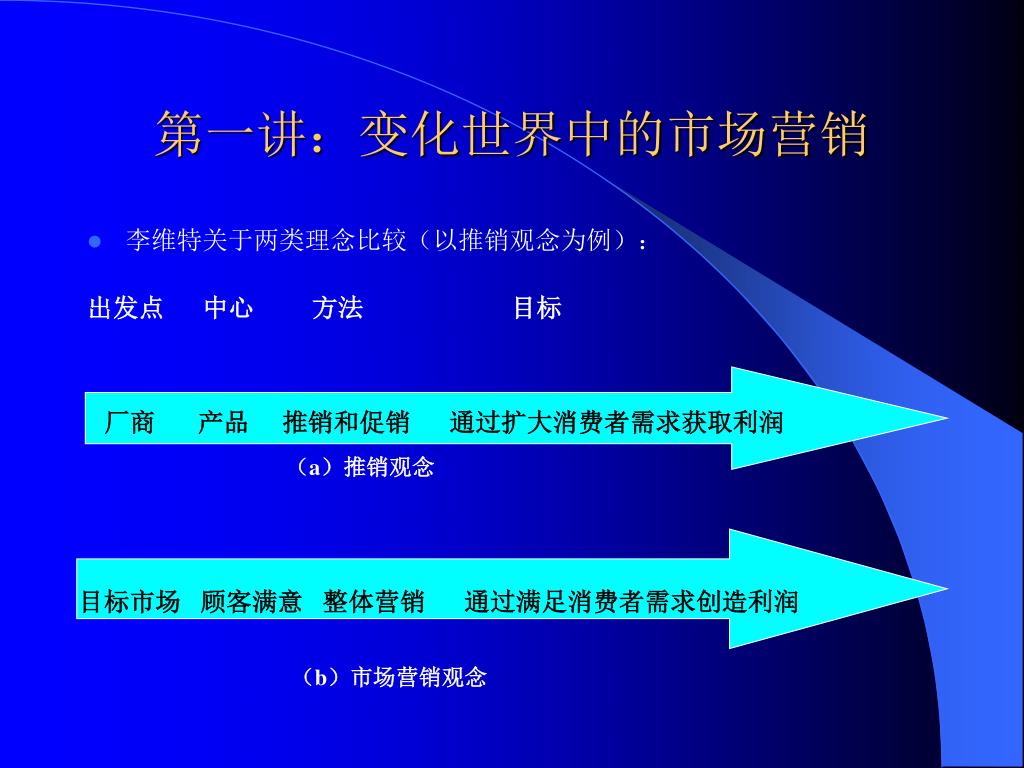 第一讲：变化世界中的市场营销

李维特关于两类理念比较（以推销观念为例）：

出发点　中心　方法　目标

厂商　产品　推销和促销　通过扩大消费者需求获取利润

（a）推销观念

目标市场　顾客满意　整体营销　通过满足消费者需求创造利润

（b）市场营销观念